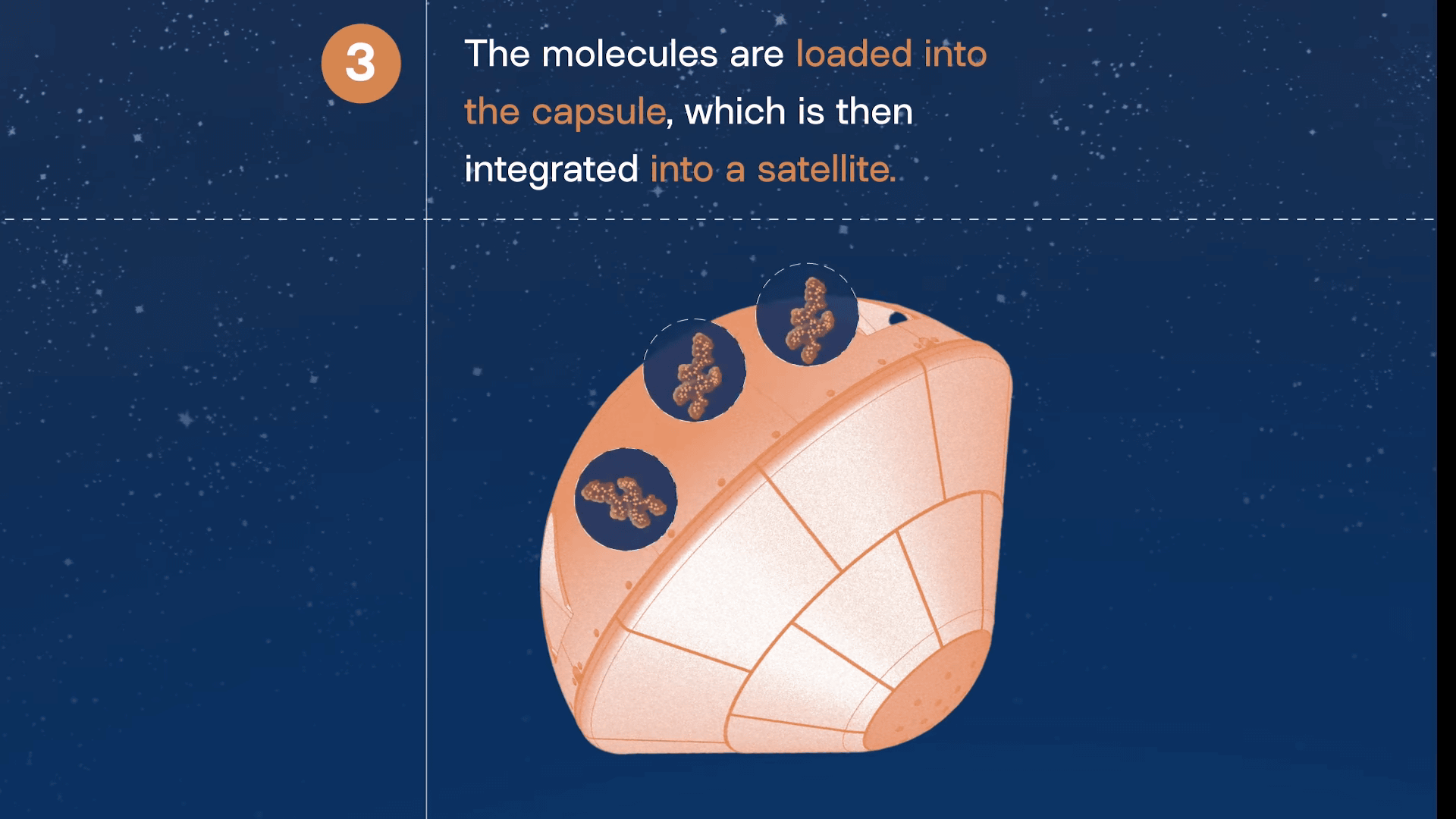 3

The molecules are loaded into the capsule, which is then integrated into a satellite.